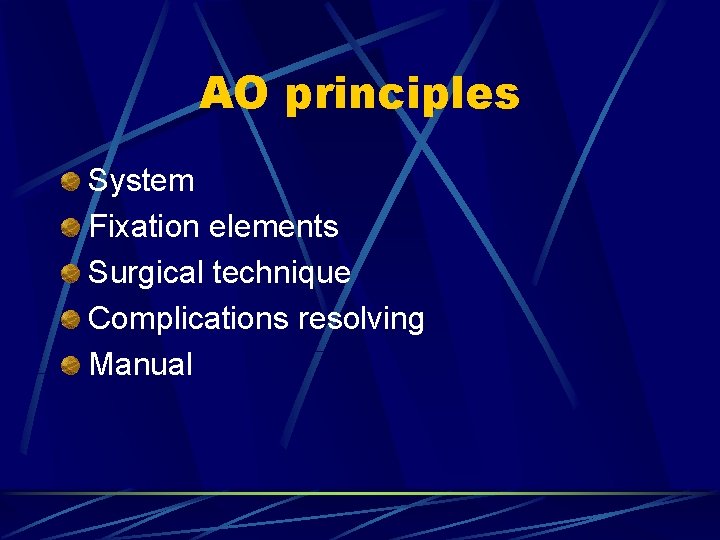 AO principles

System
Fixation elements
Surgical technique
Complications resolving
Manual